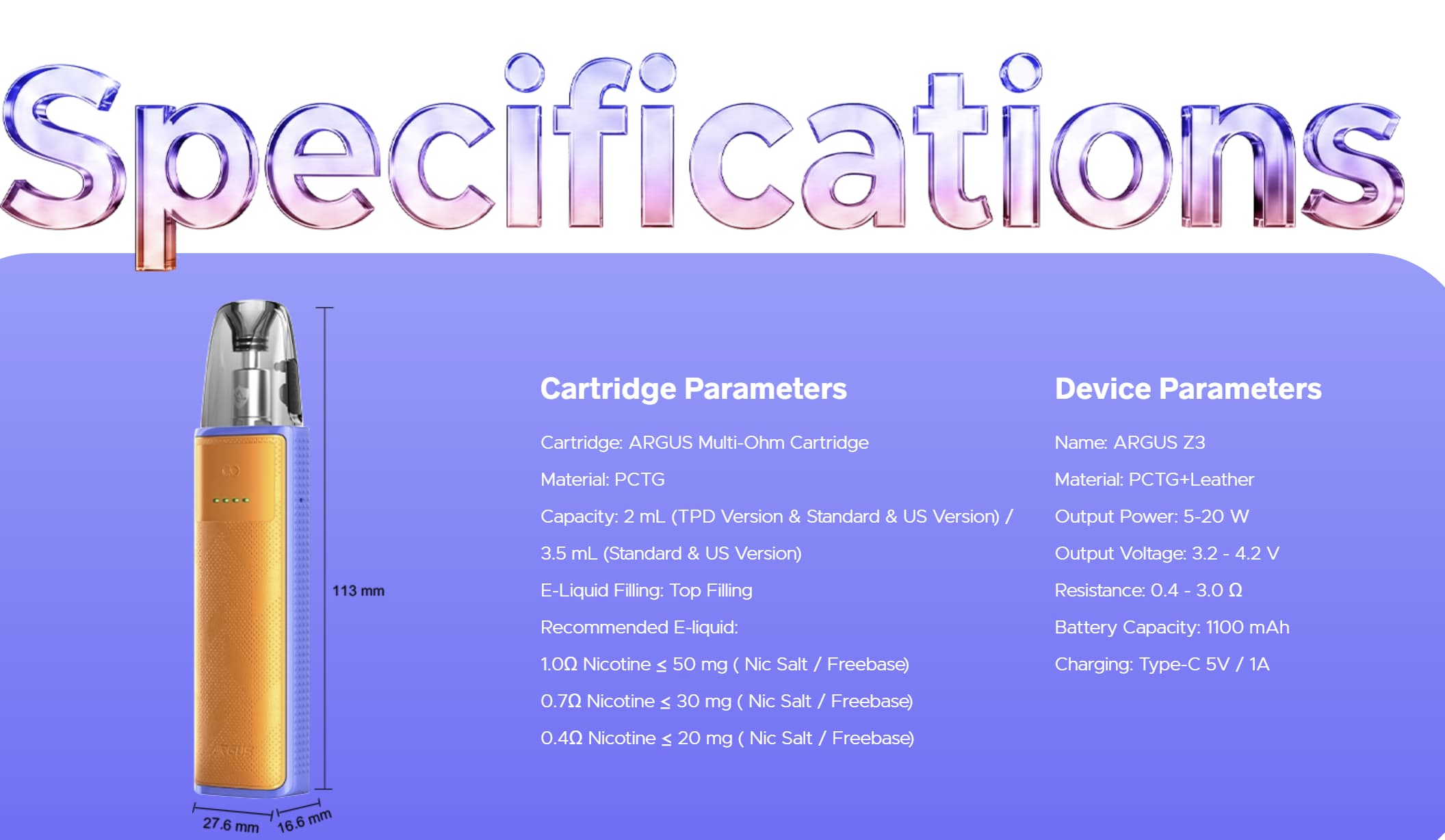 Specifications

ARGUS

113 mm

27.6 mm

16.6 mm

Cartridge Parameters

Cartridge: ARGUS Multi-Ohm Cartridge

Material: PCTG

Capacity: 2 mL (TPD Version & Standard & US Version) / 3.5 mL (Standard & US Version)

E-Liquid Filling: Top Filling

Recommended E-liquid:

1.0Ω Nicotine ≤ 50 mg ( Nic Salt / Freebase)

0.7Ω Nicotine ≤ 30 mg ( Nic Salt / Freebase)

0.4Ω Nicotine ≤ 20 mg ( Nic Salt / Freebase)

Device Parameters

Name: ARGUS Z3

Material: PCTG+Leather

Output Power: 5-20 W

Output Voltage: 3.2 - 4.2 V

Resistance: 0.4 - 3.0 Ω

Battery Capacity: 1100 mAh

Charging: Type-C 5V / 1A